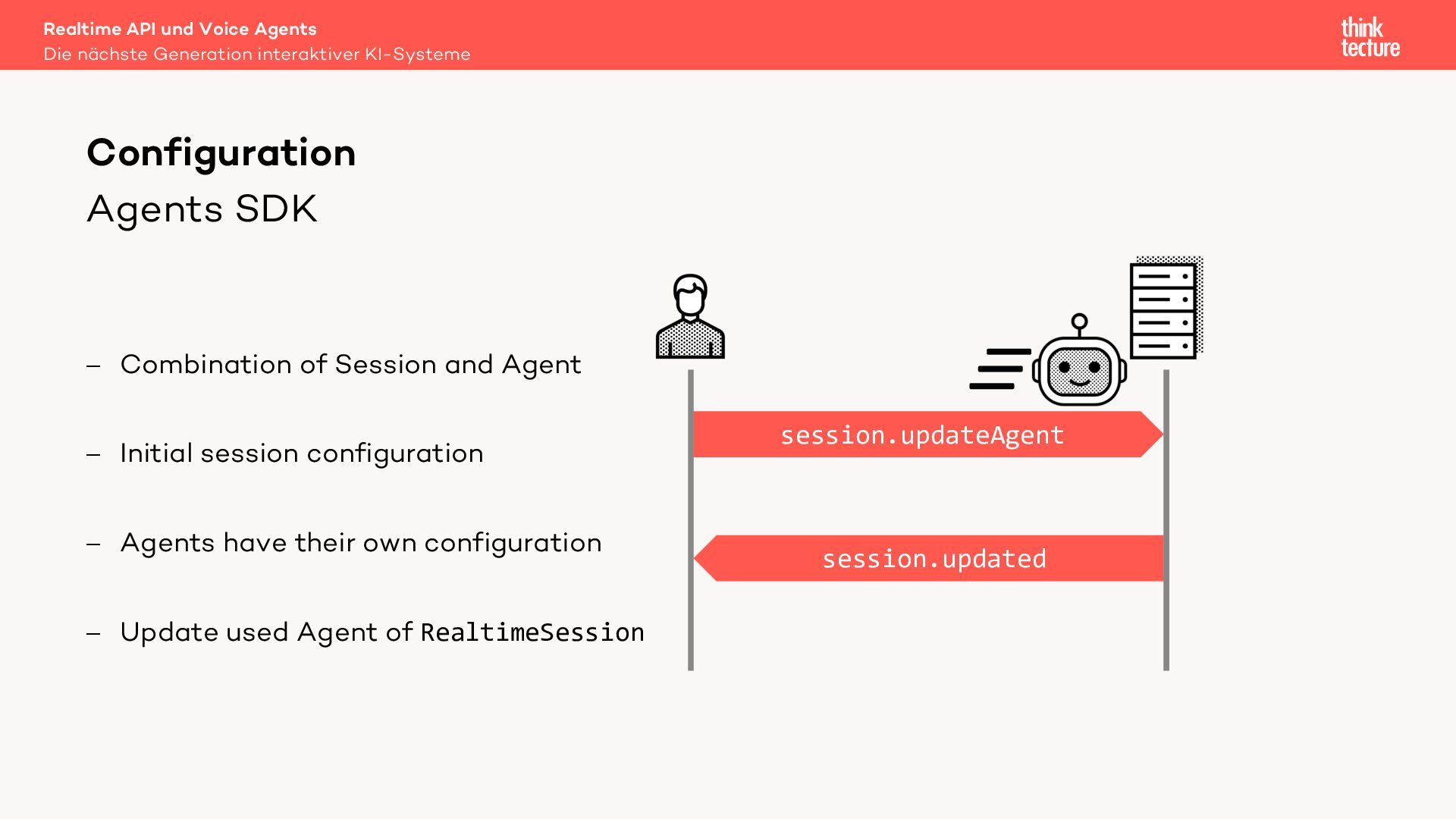 Realtime API und Voice Agents
Die nächste Generation interaktiver KI-Systeme

think tecture

Configuration
Agents SDK

– Combination of Session and Agent

– Initial session configuration

– Agents have their own configuration

– Update used Agent of RealtimeSession

session.updateAgent

session.updated